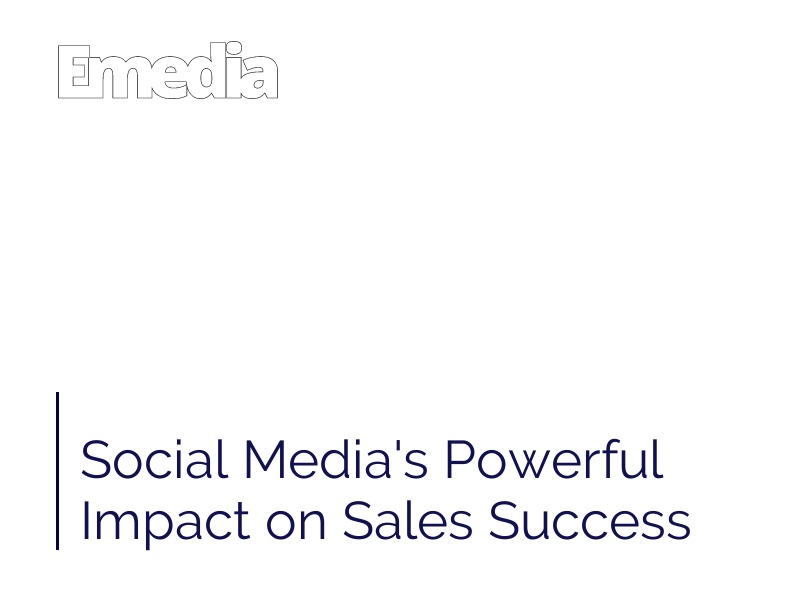 Emedia

Social Media's Powerful Impact on Sales Success